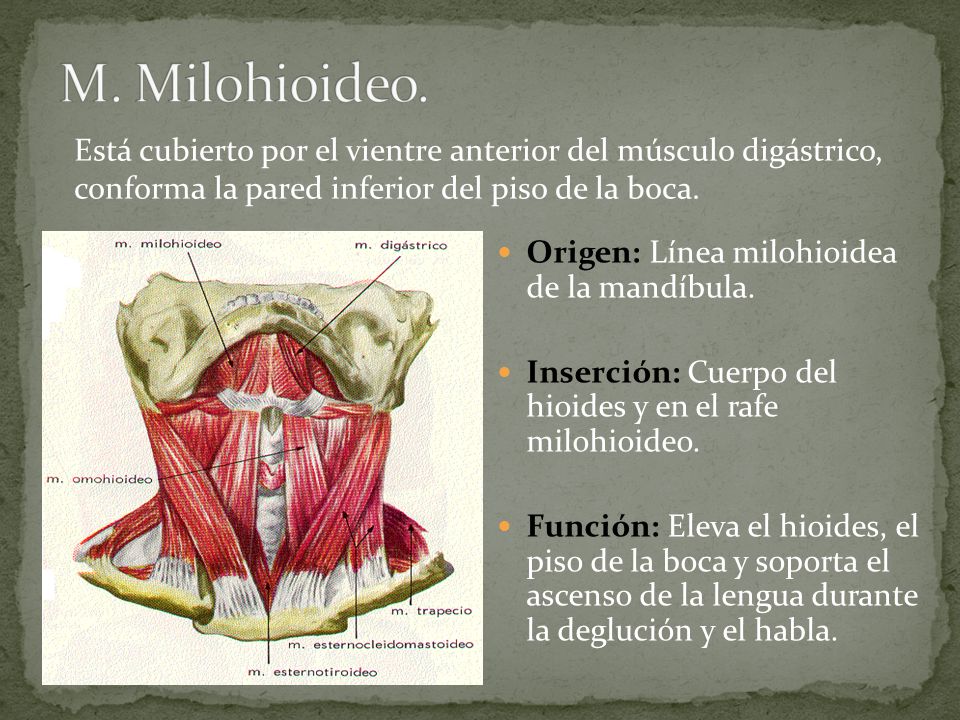 M. Milohioideo.

Está cubierto por el vientre anterior del músculo digástrico, conforma la pared inferior del piso de la boca.

m. milohioideo

m. digástrico

m. omohioideo

m. trapecio

m. esternocleidomastoideo

m. esternotiroideo

Origen: Línea milohioidea de la mandíbula.

Inserción: Cuerpo del hioides y en el rafe milohioideo.

Función: Eleva el hioides, el piso de la boca y soporta el ascenso de la lengua durante la deglución y el habla.